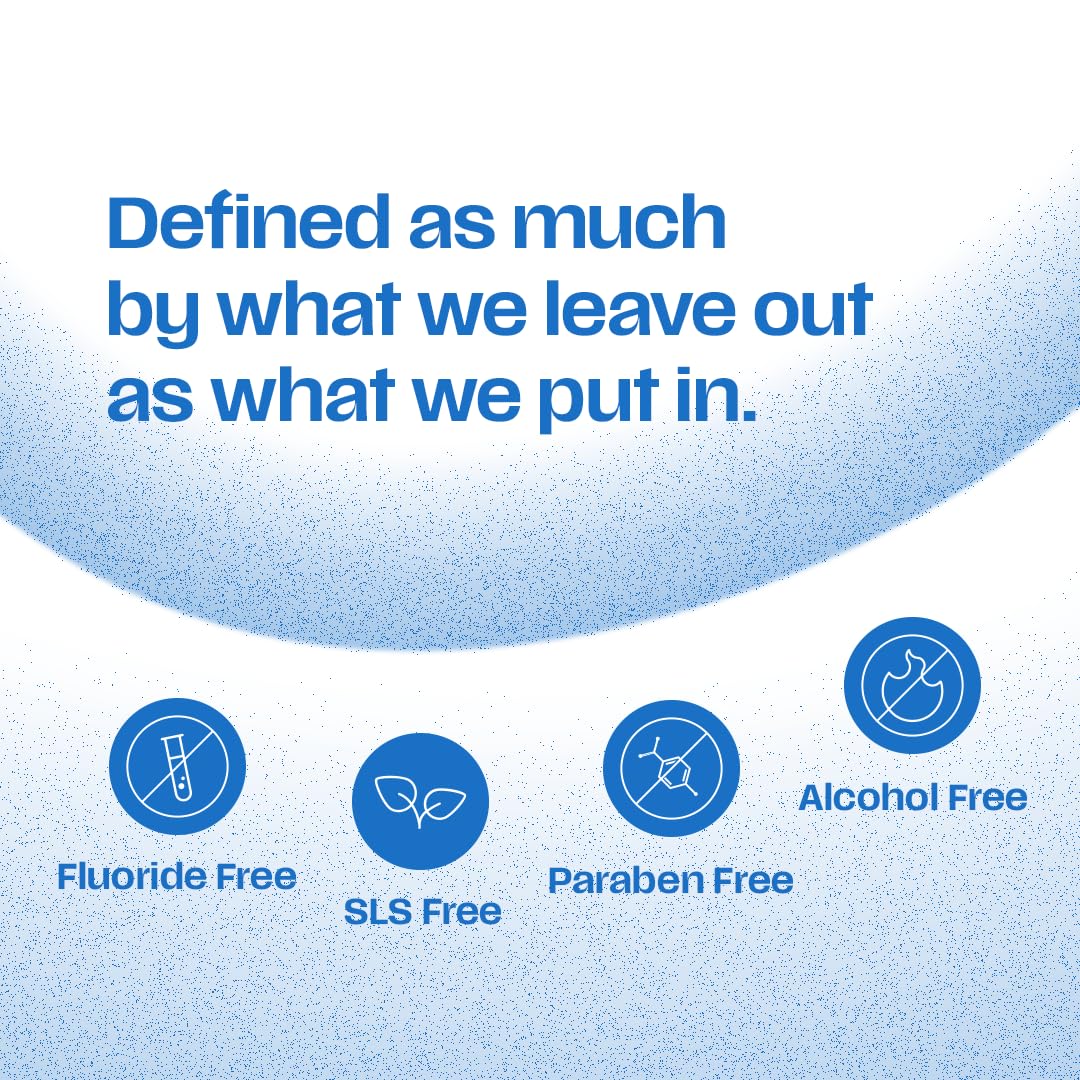 Defined as much by what we leave out as what we put in.

Fluoride Free

SLS Free

Paraben Free

Alcohol Free